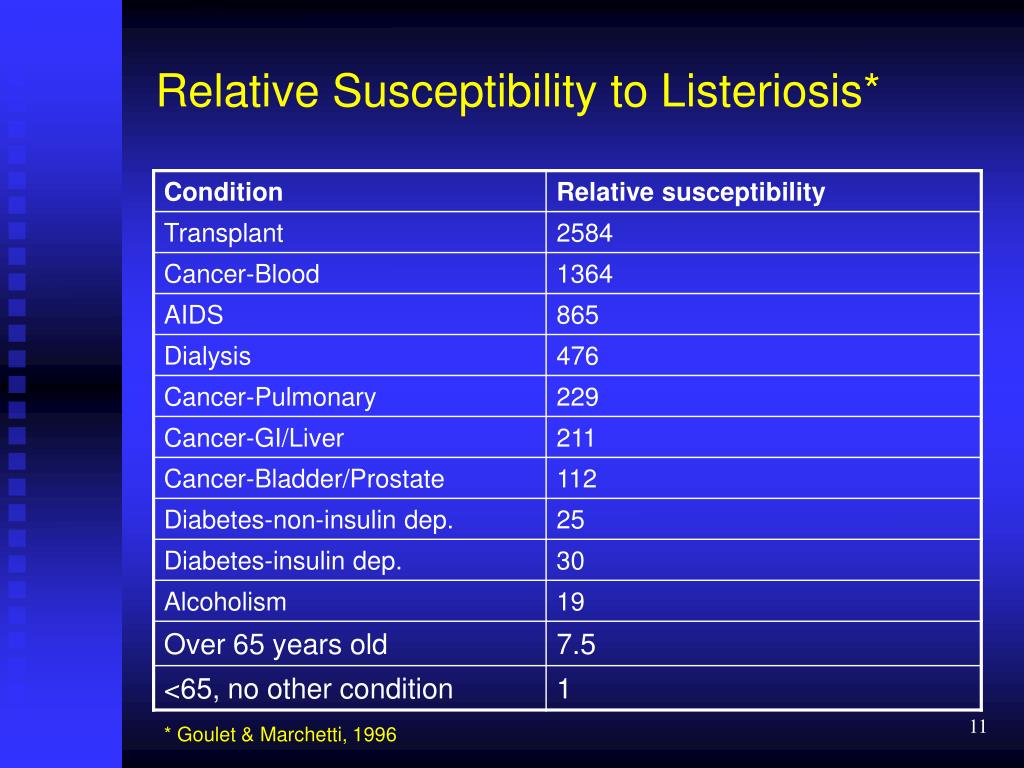 Relative Susceptibility to Listeriosis*

| Condition | Relative susceptibility |
|---|---|
| Transplant | 2584 |
| Cancer-Blood | 1364 |
| AIDS | 865 |
| Dialysis | 476 |
| Cancer-Pulmonary | 229 |
| Cancer-GI/Liver | 211 |
| Cancer-Bladder/Prostate | 112 |
| Diabetes-non-insulin dep. | 25 |
| Diabetes-insulin dep. | 30 |
| Alcoholism | 19 |
| Over 65 years old | 7.5 |
| <65, no other condition | 1 |

* Goulet & Marchetti, 1996

11